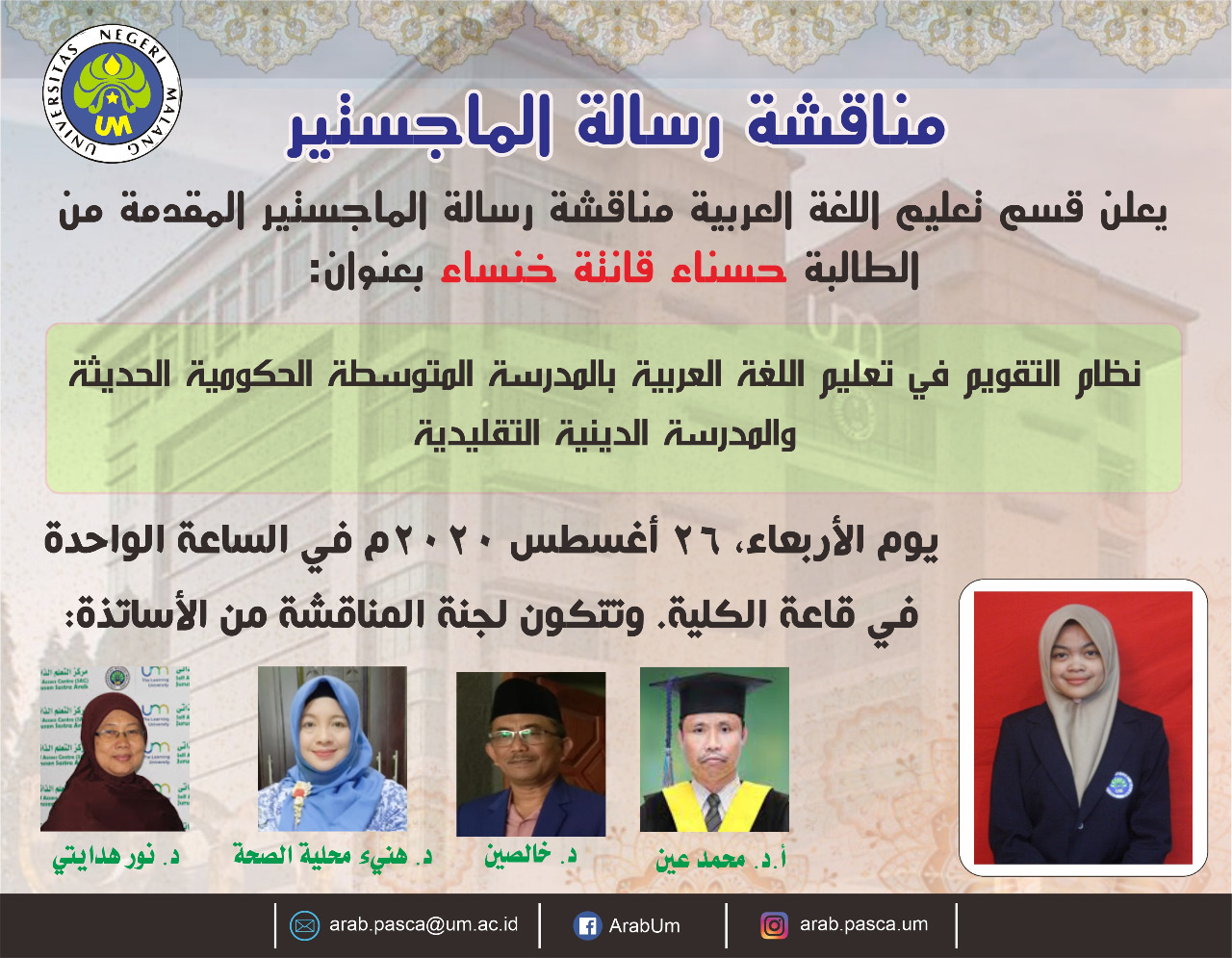 UNIVERSITAS NEGERI MALANG
UM

مناقشة رسالة الماجستير

يعلن قسم تعليم اللغة العربية مناقشة رسالة الماجستير المقدمة من الطالبة حسناء قانتة خنساء بعنوان:

نظام التقويم في تعليم اللغة العربية بالمدرسة المتوسطة الحكومية الحديثة والمدرسة الدينية التقليدية

يوم الأربعاء، ٢٦ أغسطس ٢٠٢٠م في الساعة الواحدة في قاعة الكلية. وتتكون لجنة المناقشة من الأساتذة:

أ.د. محمد عين
د. خالصين
د. هنيء محلية الصحة
د. نور هدايتي

arab.pasca@um.ac.id
ArabUm
arab.pasca.um